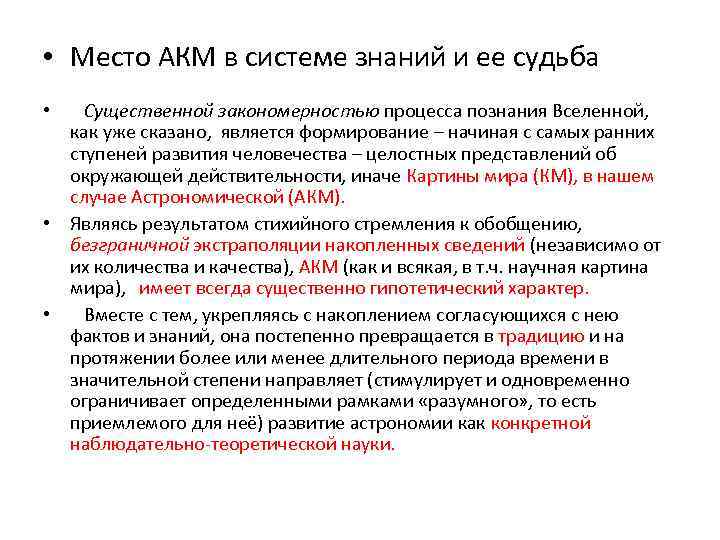 • Место АКМ в системе знаний и ее судьба

• Существенной закономерностью процесса познания Вселенной, как уже сказано, является формирование – начиная с самых ранних ступеней развития человечества – целостных представлений об окружающей действительности, иначе Картины мира (КМ), в нашем случае Астрономической (АКМ).

• Являясь результатом стихийного стремления к обобщению, безграничной экстраполяции накопленных сведений (независимо от их количества и качества), АКМ (как и всякая, в т.ч. научная картина мира), имеет всегда существенно гипотетический характер.

• Вместе с тем, укрепляясь с накоплением согласующихся с нею фактов и знаний, она постепенно превращается в традицию и на протяжении более или менее длительного периода времени в значительной степени направляет (стимулирует и одновременно ограничивает определенными рамками «разумного», то есть приемлемого для неё) развитие астрономии как конкретной наблюдательно-теоретической науки.